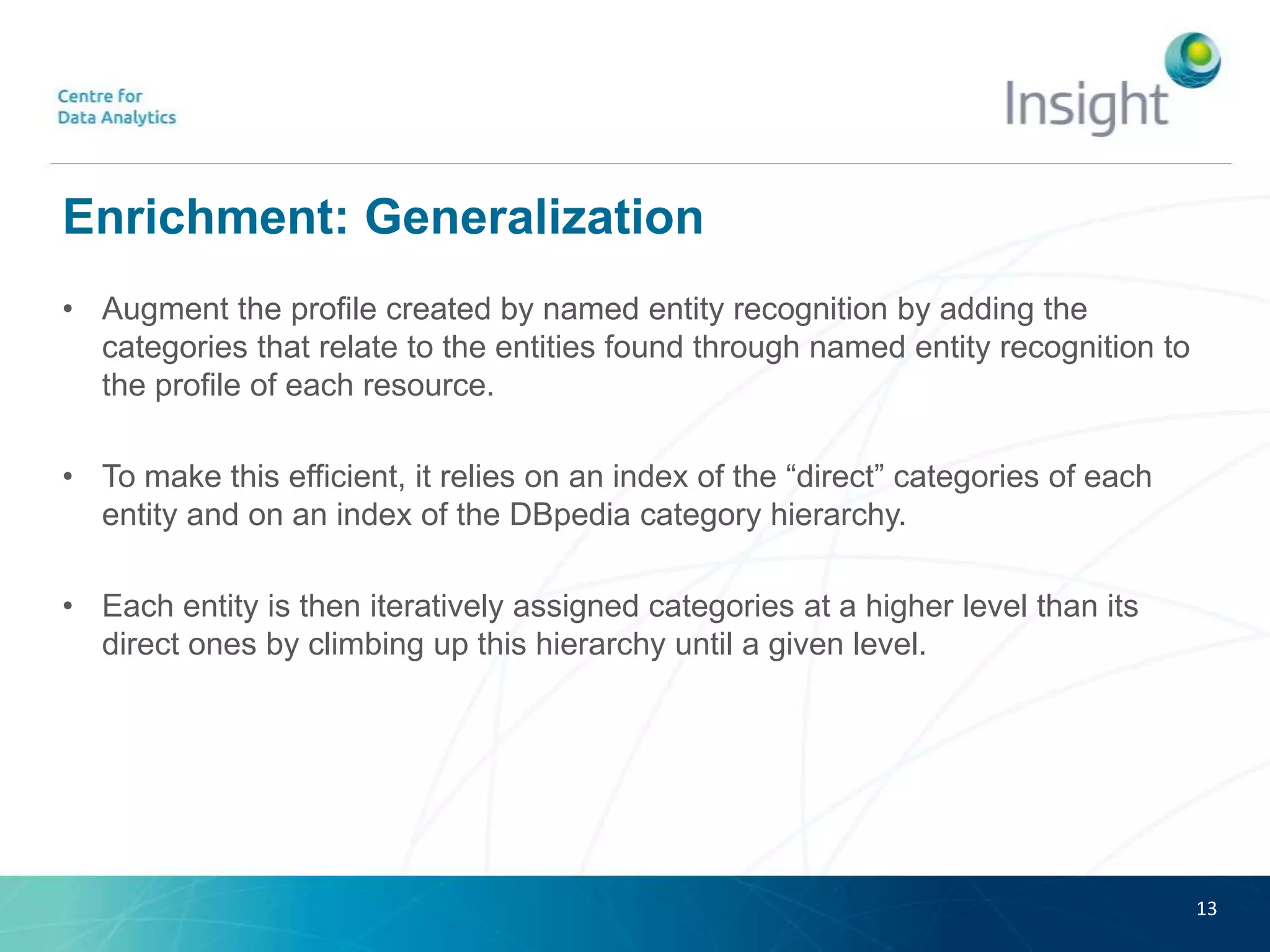 Centre for
Data Analytics

Insight

Enrichment: Generalization

• Augment the profile created by named entity recognition by adding the categories that relate to the entities found through named entity recognition to the profile of each resource.

• To make this efficient, it relies on an index of the “direct” categories of each entity and on an index of the DBpedia category hierarchy.

• Each entity is then iteratively assigned categories at a higher level than its direct ones by climbing up this hierarchy until a given level.

13